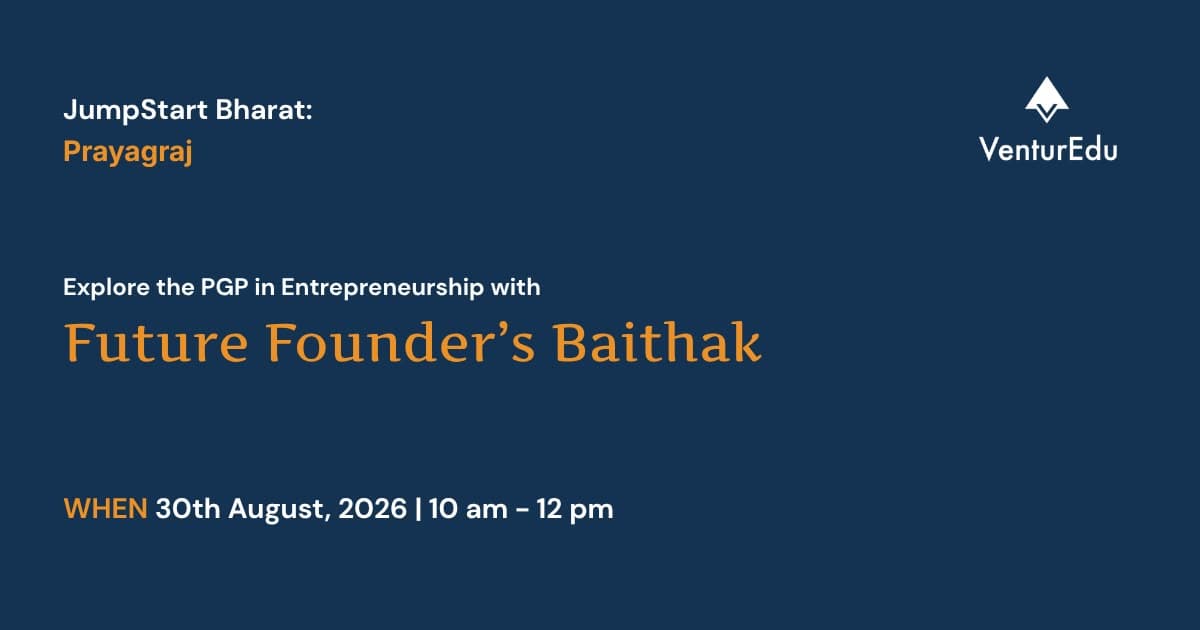 JumpStart Bharat:
Prayagraj

VenturEdu

Explore the PGP in Entrepreneurship with
Future Founder's Baithak

WHEN 30th August, 2026 | 10 am - 12 pm